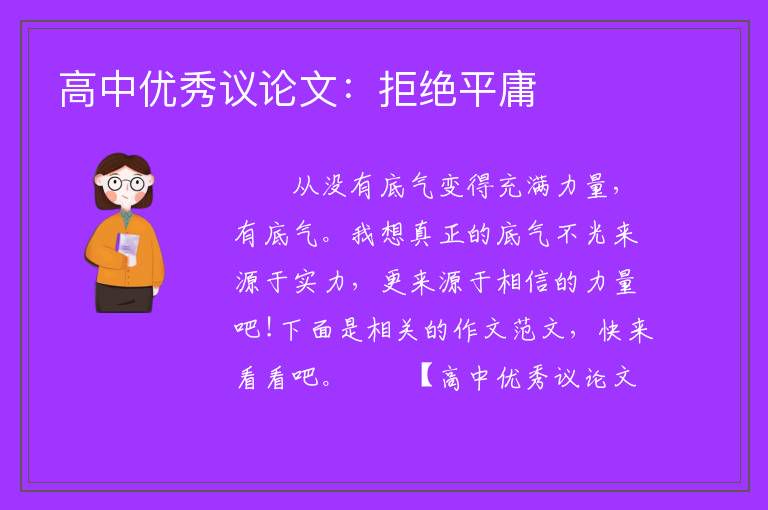 高中优秀议论文：拒绝平庸

从没有底气变得充满力量，有底气。我想真正的底气不光来源于实力，更来源于相信的力量吧！下面是相关的作文范文，快来看看吧。 【高中优秀议论文